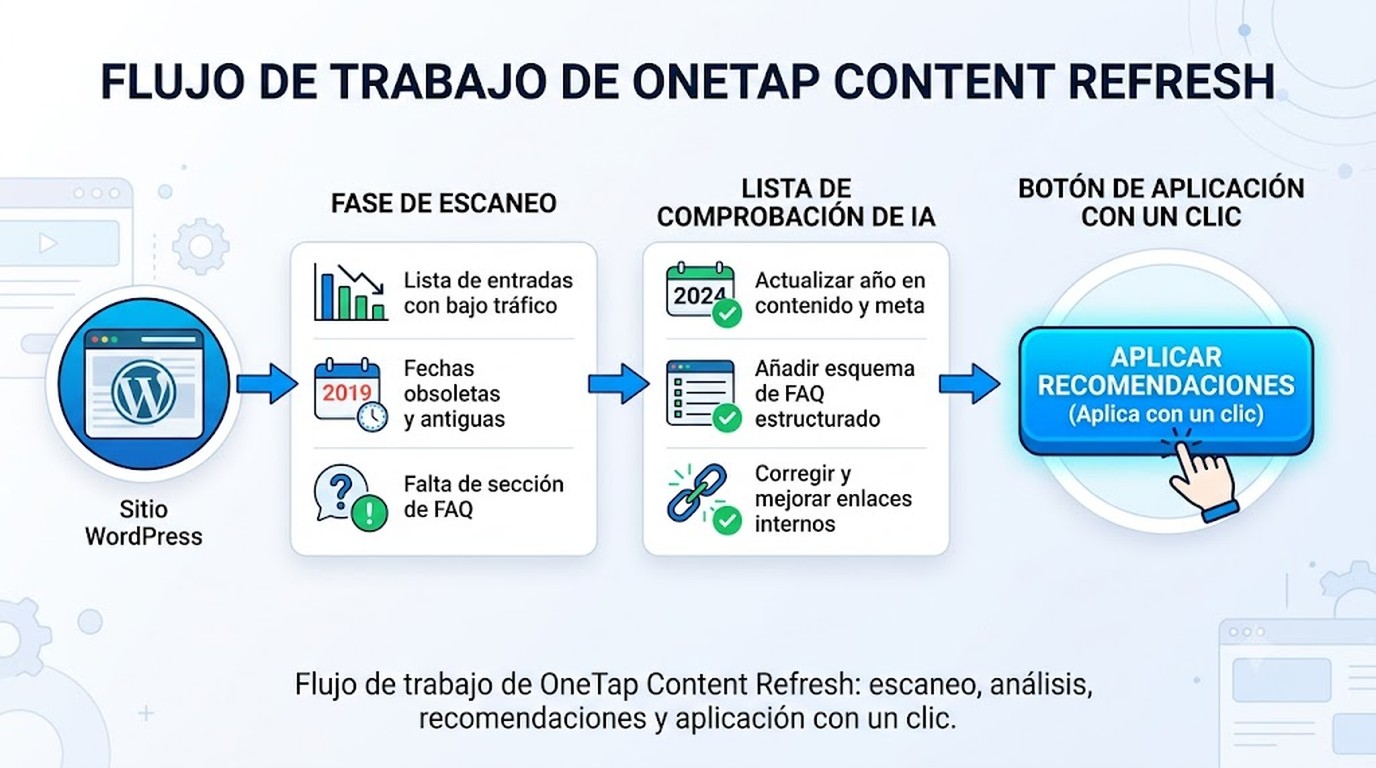 FLUJO DE TRABAJO DE ONETAP CONTENT REFRESH

Sitio WordPress

FASE DE ESCANEO

Lista de entradas con bajo tráfico

2019

Fechas obsoletas y antiguas

Falta de sección de FAQ

LISTA DE COMPROBACIÓN DE IA

2024

Actualizar año en contenido y meta

Añadir esquema de FAQ estructurado

Corregir y mejorar enlaces internos

BOTÓN DE APLICACIÓN CON UN CLIC

APLICAR RECOMENDACIONES
(Aplica con un clic)

Flujo de trabajo de OneTap Content Refresh: escaneo, análisis, recomendaciones y aplicación con un clic.